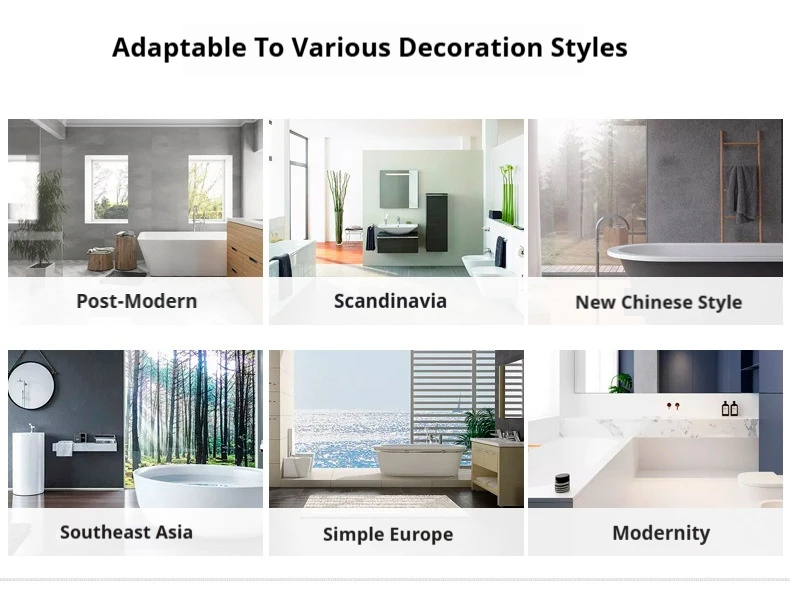 Adaptable To Various Decoration Styles

Post-Modern

Scandinavia

New Chinese Style

Southeast Asia

Simple Europe

Modernity